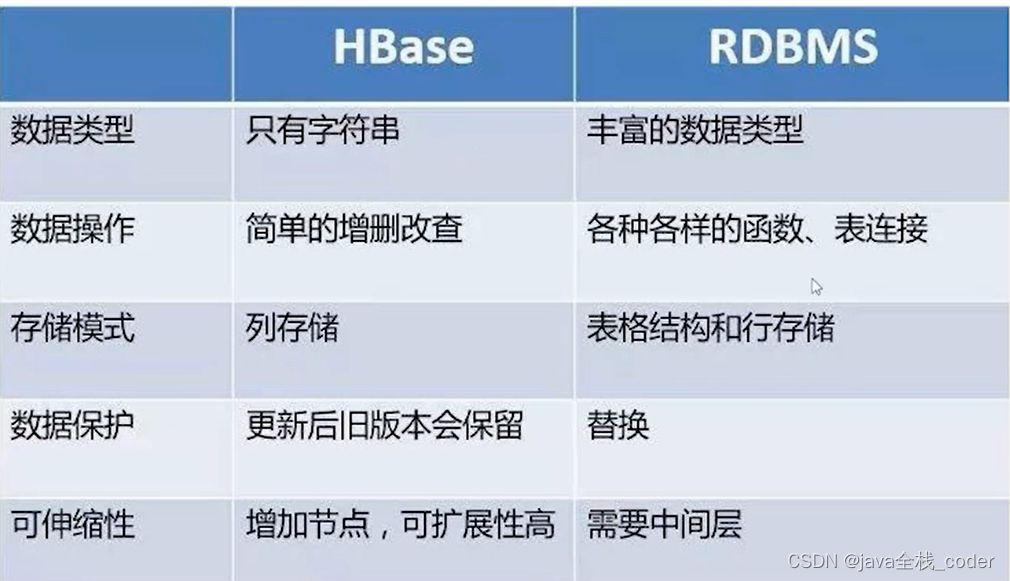 | | HBase | RDBMS |
|---|---|---|
| 数据类型 | 只有字符串 | 丰富的数据类型 |
| 数据操作 | 简单的增删改查 | 各种各样的函数、表连接 |
| 存储模式 | 列存储 | 表格结构和行存储 |
| 数据保护 | 更新后旧版本会保留 | 替换 |
| 可伸缩性 | 增加节点，可扩展性高 | 需要中间层 |

CSDN @java全栈_coder